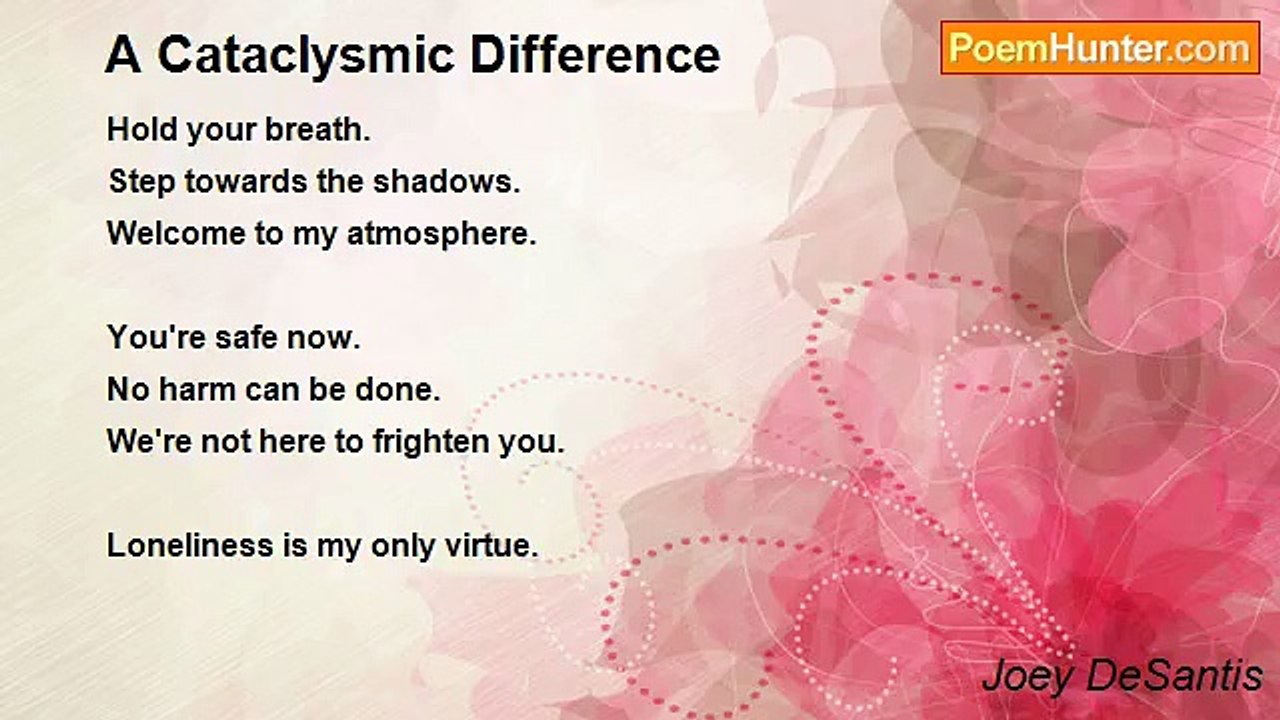 A Cataclysmic Difference

PoemHunter.com

Hold your breath.
Step towards the shadows.
Welcome to my atmosphere.

You're safe now.
No harm can be done.
We're not here to frighten you.

Loneliness is my only virtue.

Joey DeSantis